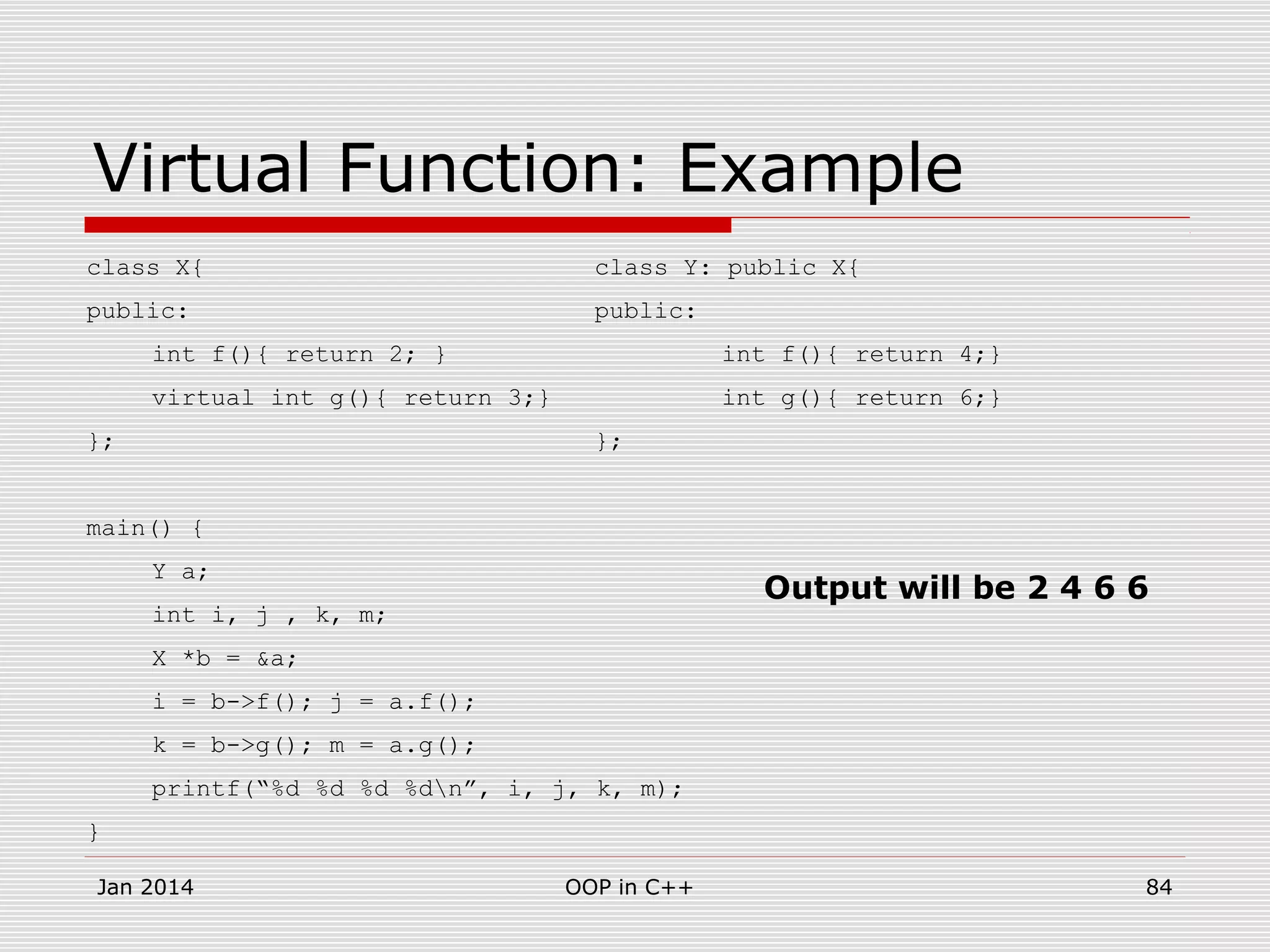 Virtual Function: Example

class X{
public:
int f(){ return 2; }
virtual int g(){ return 3;}
};

class Y: public X{
public:
int f(){ return 4;}
int g(){ return 6;}
};

main() {
Y a;
int i, j , k, m;
X *b = &a;
i = b->f(); j = a.f();
k = b->g(); m = a.g();
printf(“%d %d %d %d\n”, i, j, k, m);
}

Output will be 2 4 6 6

Jan 2014

OOP in C++

84